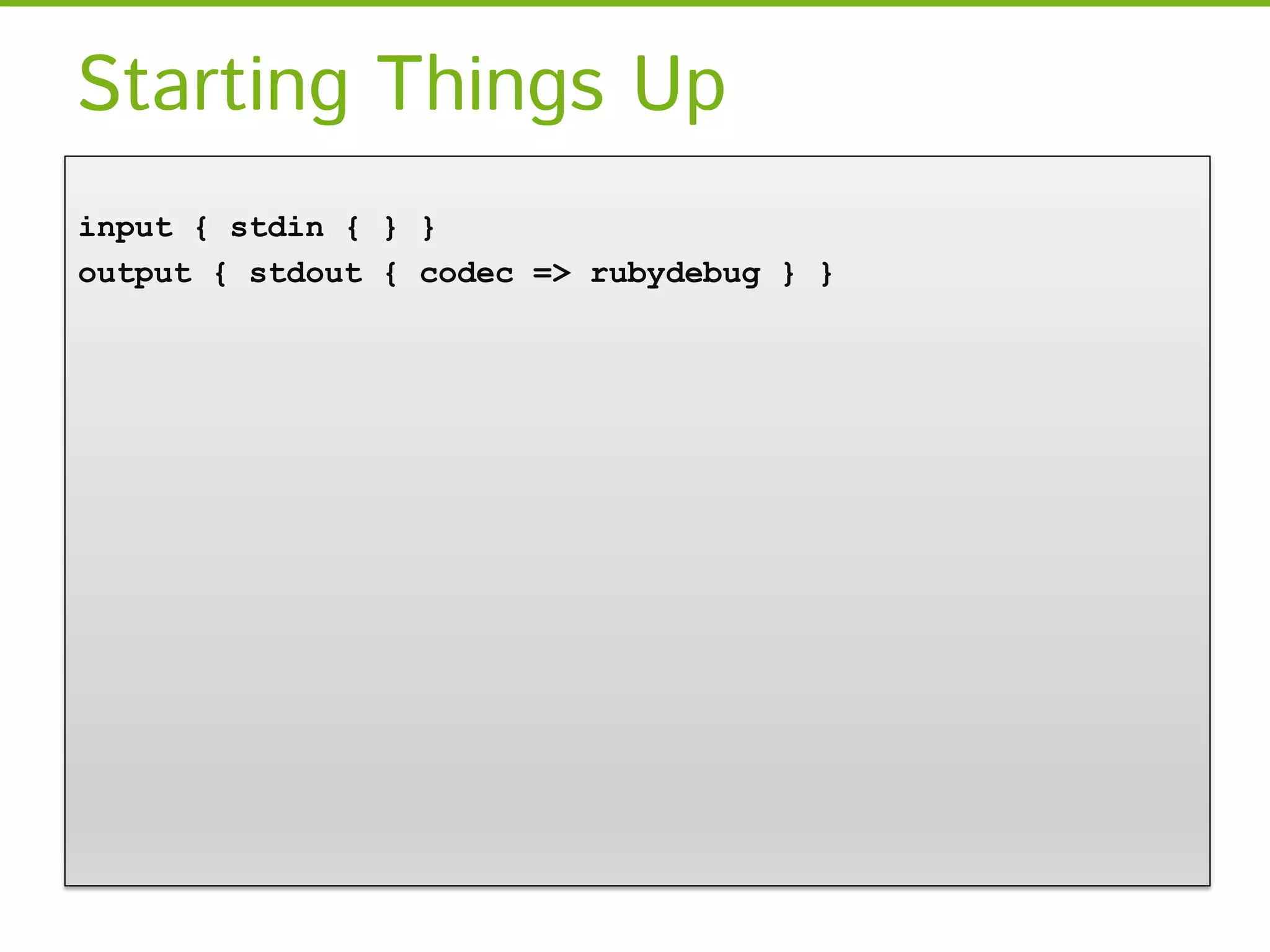 Starting Things Up

input { stdin { } }
output { stdout { codec => rubydebug } }